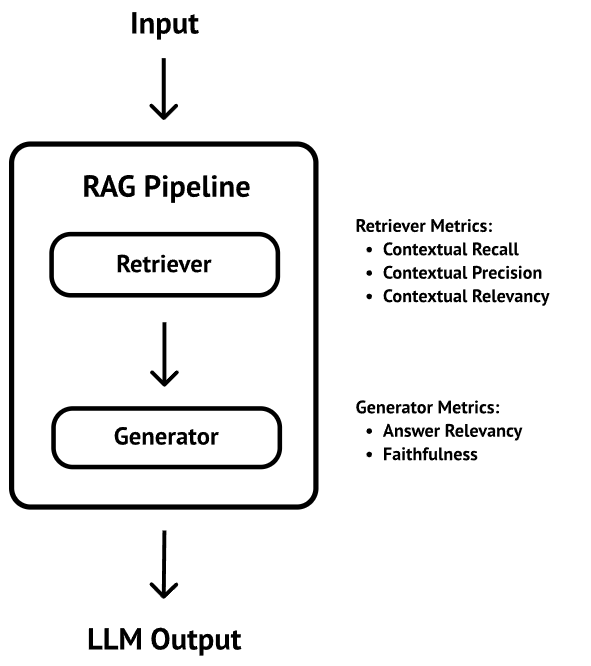 Input

RAG Pipeline

Retriever

Generator

LLM Output

Retriever Metrics:
• Contextual Recall
• Contextual Precision
• Contextual Relevancy

Generator Metrics:
• Answer Relevancy
• Faithfulness